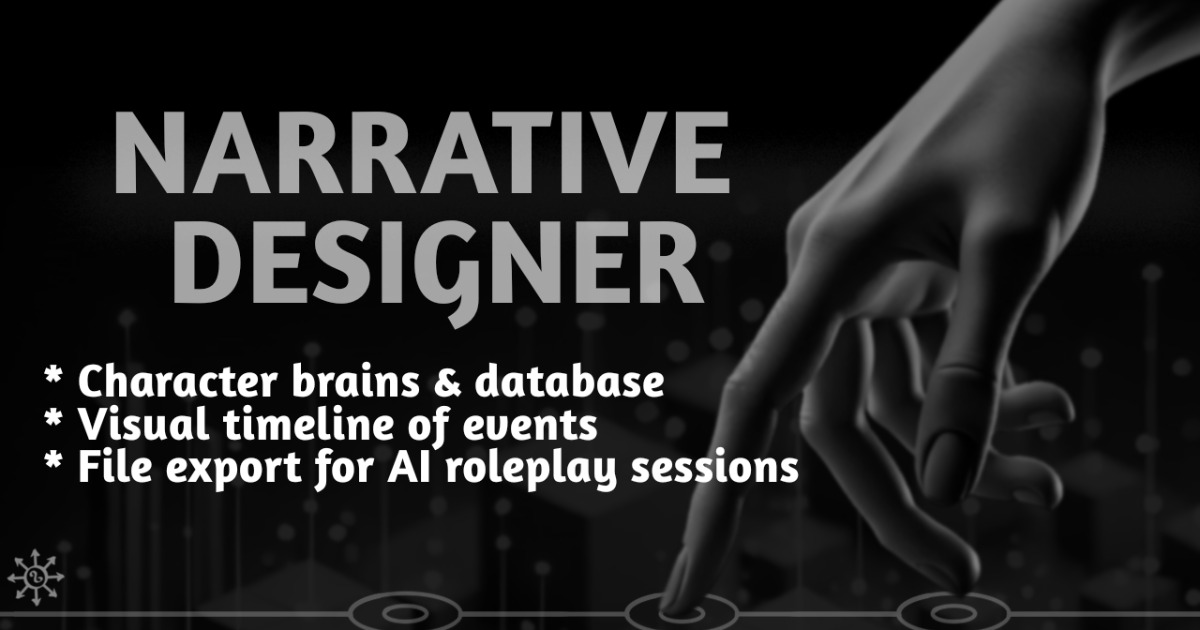 NARRATIVE DESIGNER

* Character brains & database
* Visual timeline of events
* File export for AI roleplay sessions